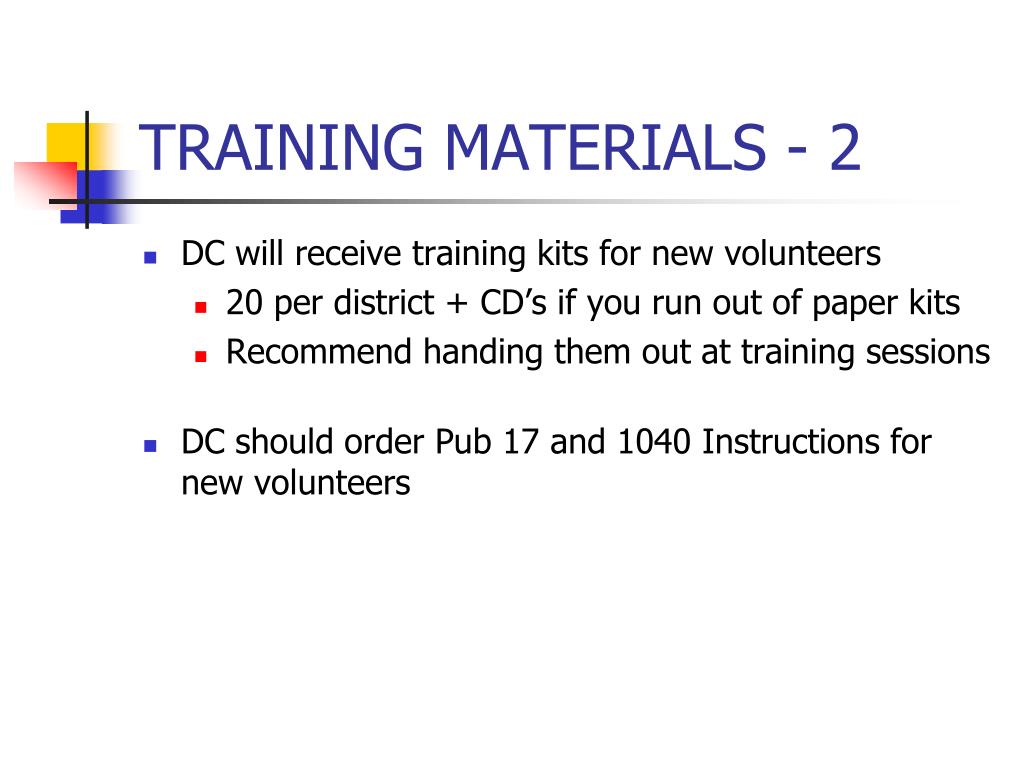 TRAINING MATERIALS - 2

- DC will receive training kits for new volunteers
  - 20 per district + CD’s if you run out of paper kits
  - Recommend handing them out at training sessions

- DC should order Pub 17 and 1040 Instructions for new volunteers